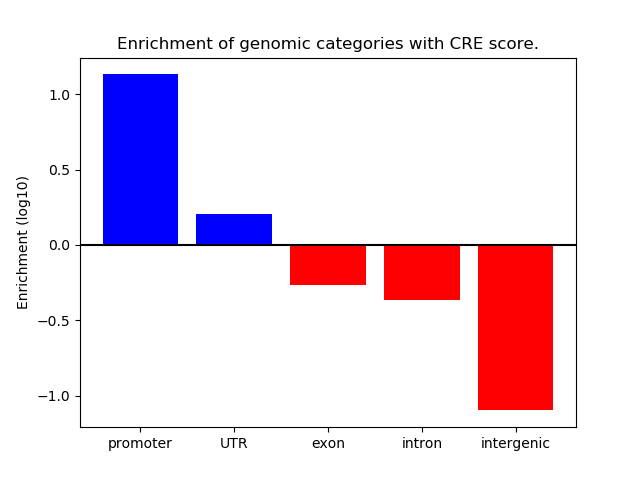 Enrichment of genomic categories with CRE score.

Enrichment (log10)

1.0
0.5
0.0
−0.5
−1.0

promoter
UTR
exon
intron
intergenic